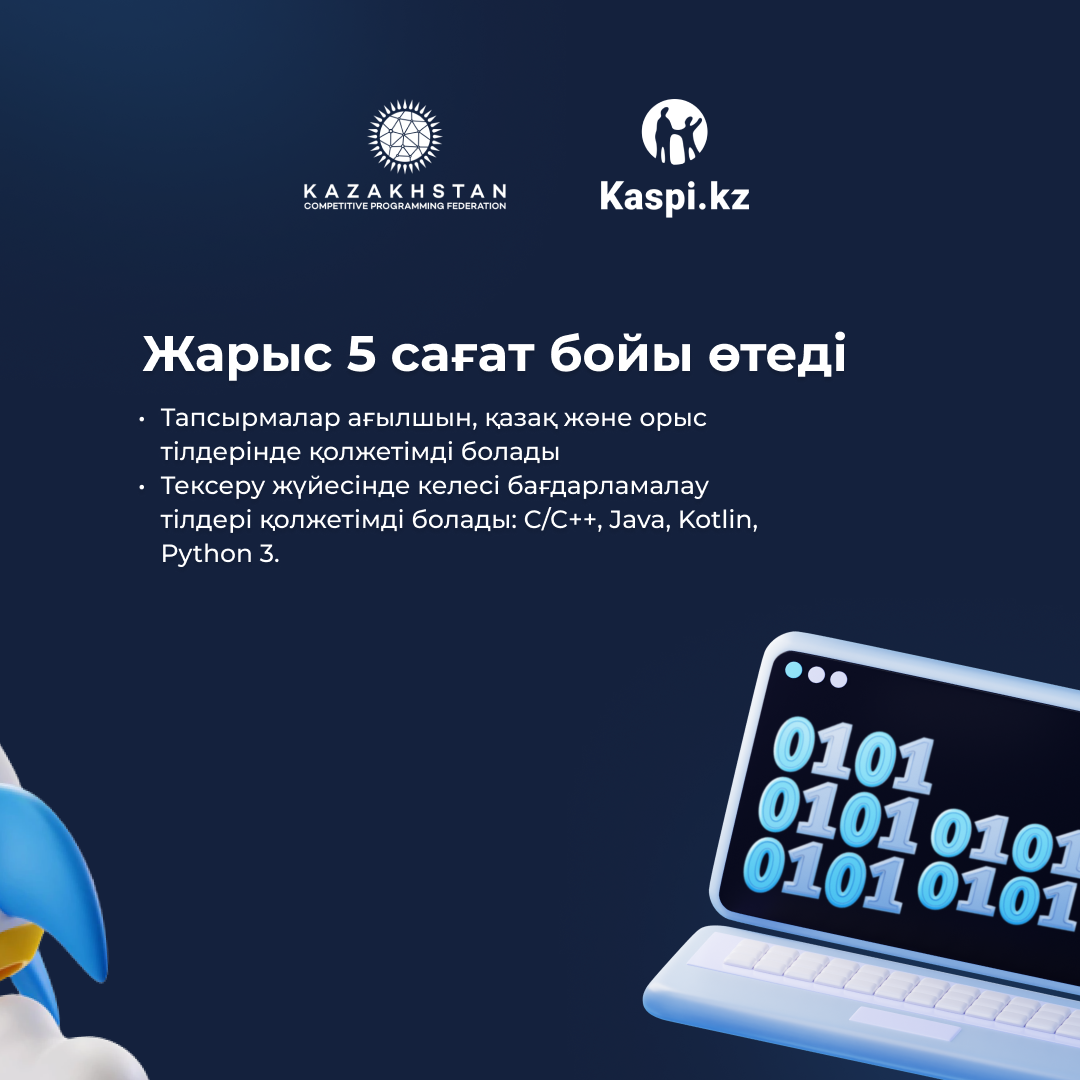 KAZAKHSTAN
COMPETITIVE PROGRAMMING FEDERATION

Kaspi.kz

Жарыс 5 сағат бойы өтеді

• Тапсырмалар ағылшын, қазақ және орыс тілдерінде қолжетімді болады
• Тексеру жүйесінде келесі бағдарламалау тілдері қолжетімді болады: C/C++, Java, Kotlin, Python 3.

0101
0101 0101
0101 0101